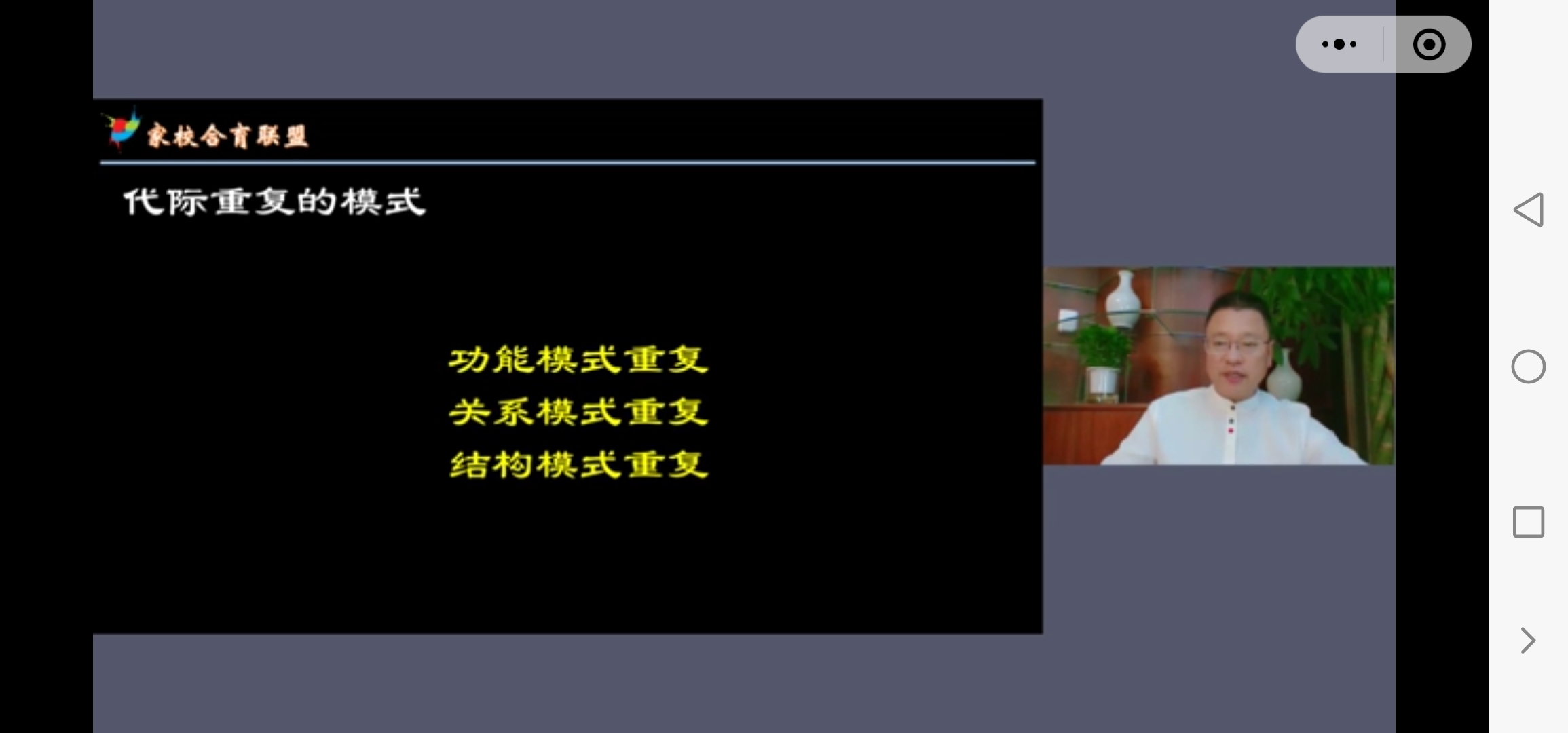 家校合育联盟

代际重复的模式

功能模式重复
关系模式重复
结构模式重复